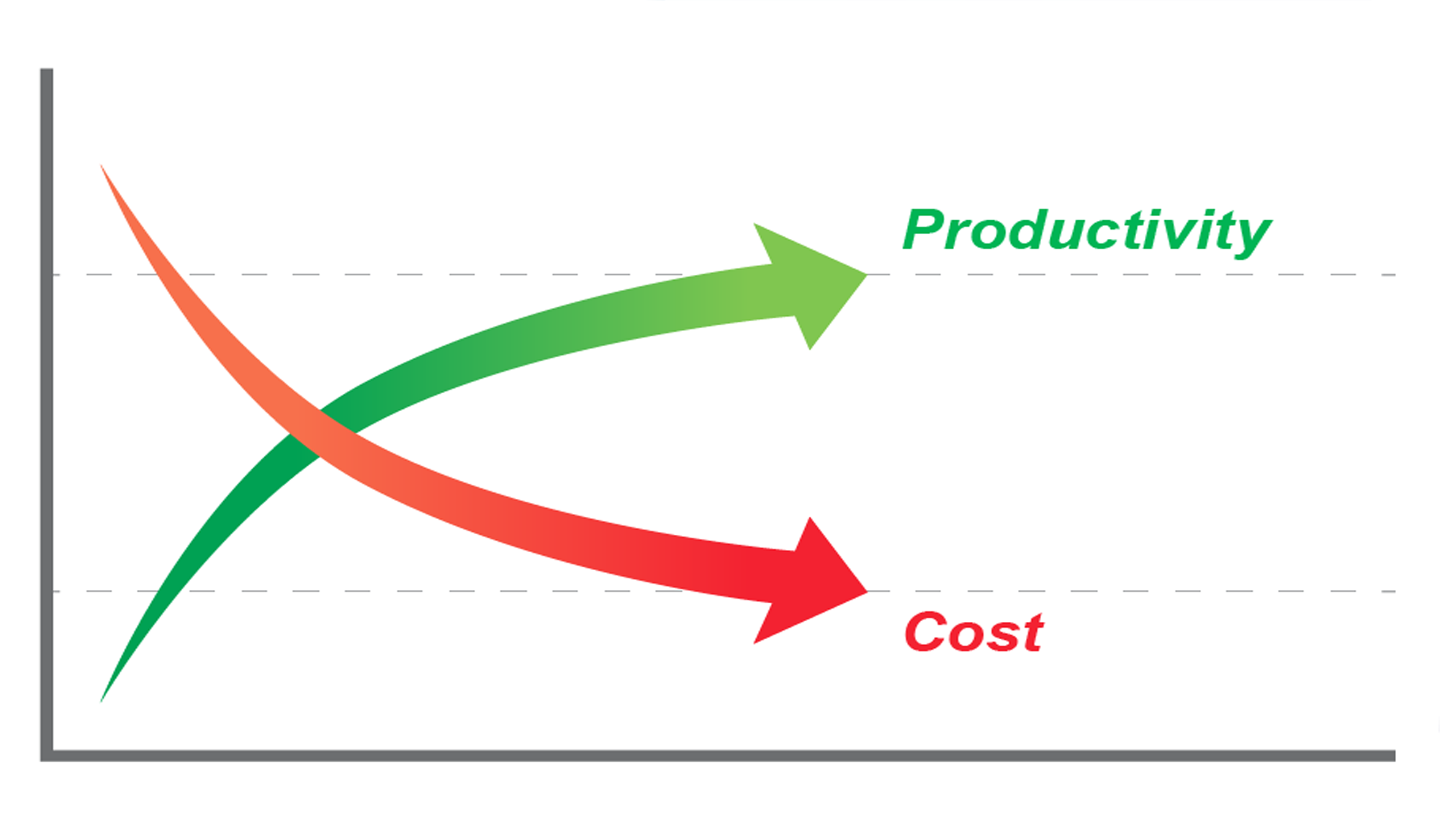 Productivity

Cost